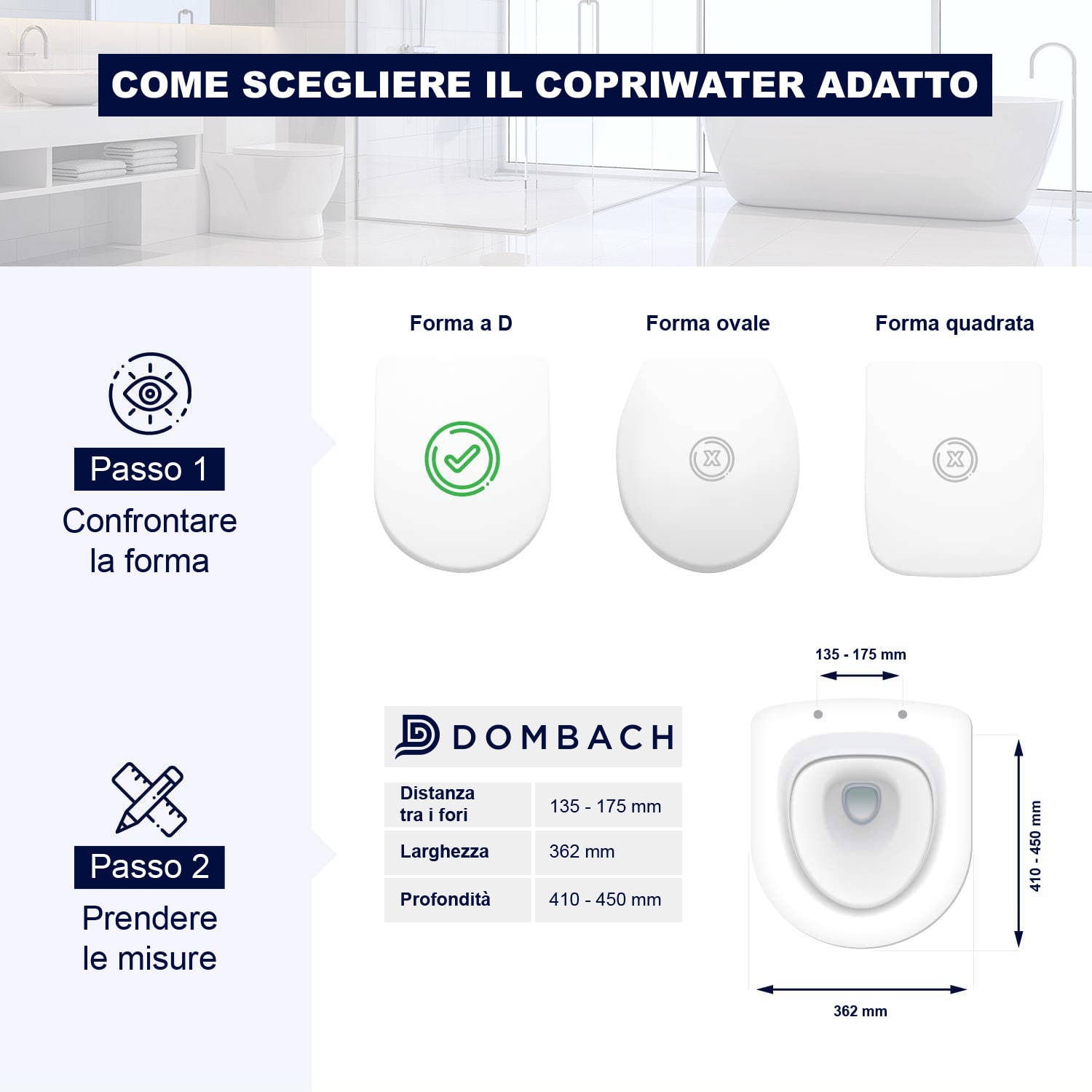 COME SCEGLIERE IL COPRIWATER ADATTO

Passo 1
Confrontare la forma

Forma a D

Forma ovale

Forma quadrata

Passo 2
Prendere le misure

DOMBACH

| Distanza tra i fori | 135 - 175 mm |
|---|---|
| Larghezza | 362 mm |
| Profondità | 410 - 450 mm |

135 - 175 mm

410 - 450 mm

362 mm